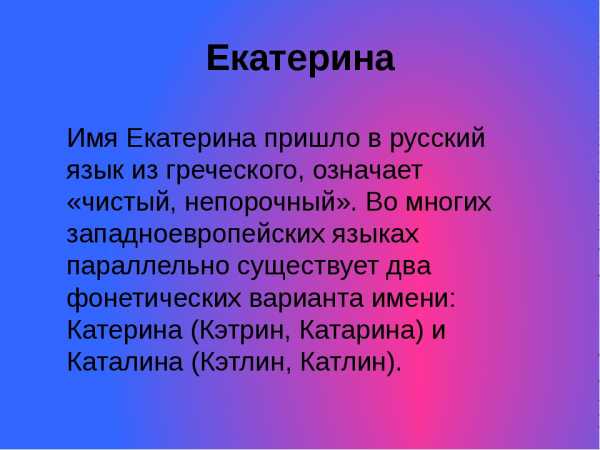 Екатерина

Имя Екатерина пришло в русский язык из греческого, означает «чистый, непорочный». Во многих западноевропейских языках параллельно существует два фонетических варианта имени: Катерина (Кэтрин, Катарина) и Каталина (Кэтлин, Катлин).